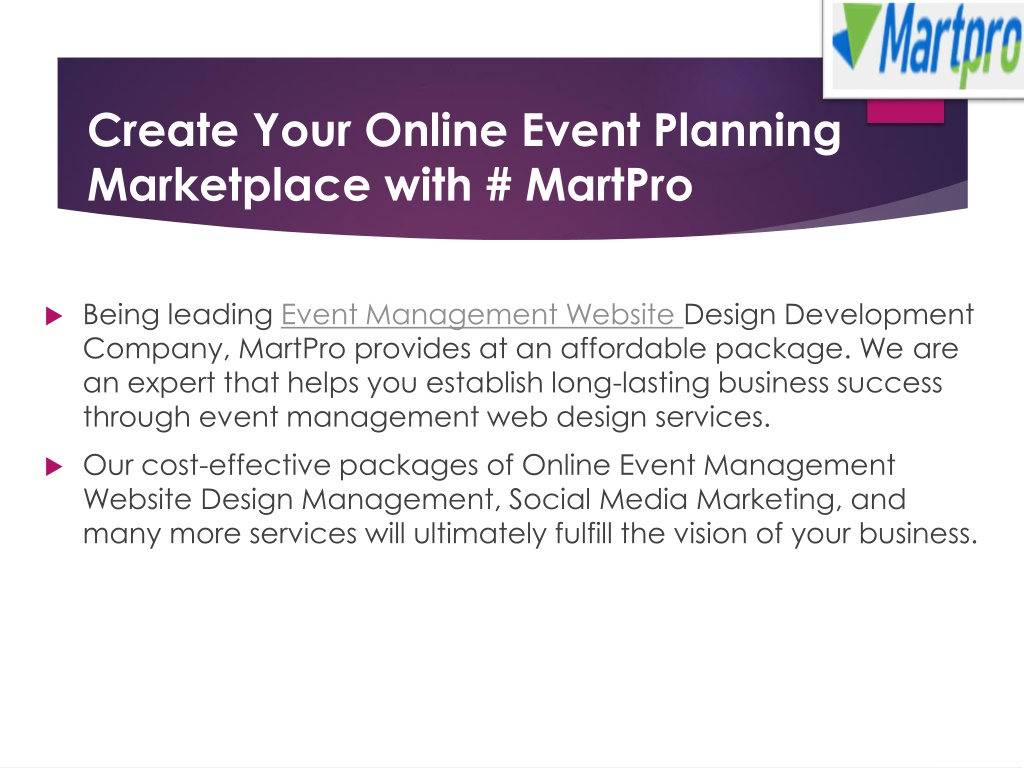 Martpro

Create Your Online Event Planning Marketplace with # MartPro

Being leading Event Management Website Design Development Company, MartPro provides at an affordable package. We are an expert that helps you establish long-lasting business success through event management web design services.

Our cost-effective packages of Online Event Management Website Design Management, Social Media Marketing, and many more services will ultimately fulfill the vision of your business.